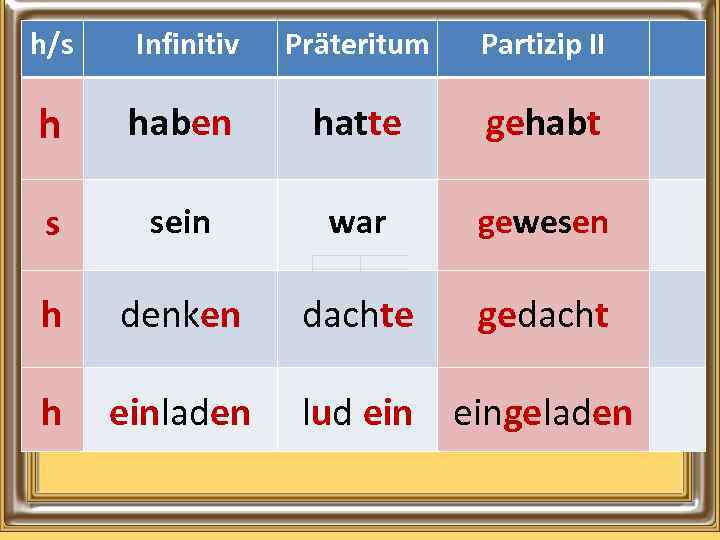 | h/s | Infinitiv | Präteritum | Partizip II | |
|---|---|---|---|---|
| h | haben | hatte | gehabt | |
| s | sein | war | gewesen | |
| h | denken | dachte | gedacht | |
| h | einladen | lud ein | eingeladen | |